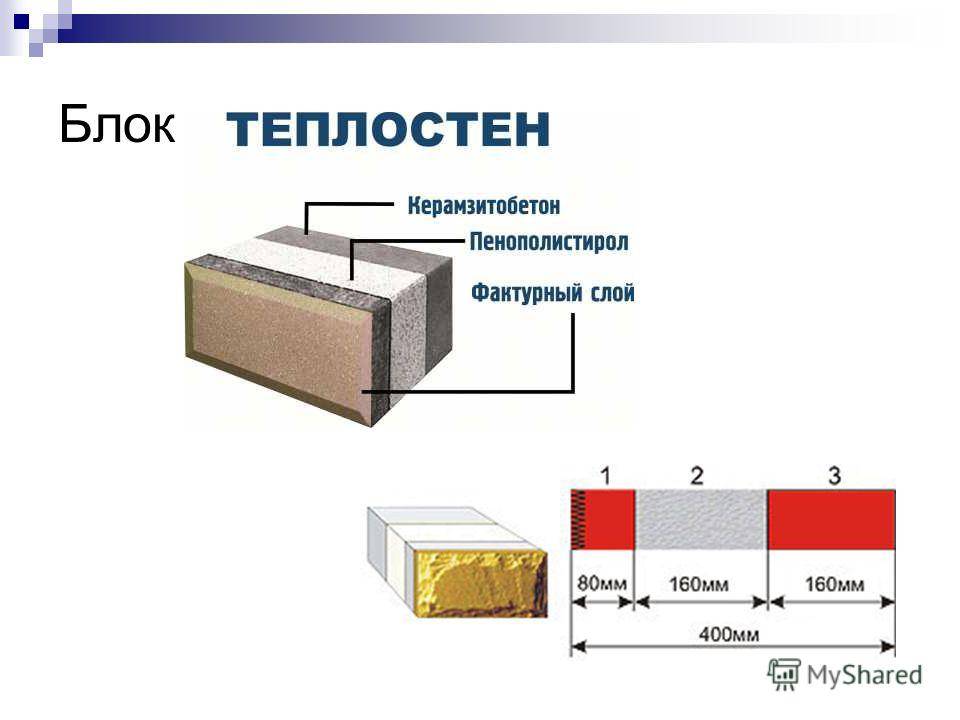 Блок ТЕПЛОСТЕН

Керамзитобетон
Пенополистирол
Фактурный слой

1
2
3
80мм
160мм
160мм
400мм

MyShared